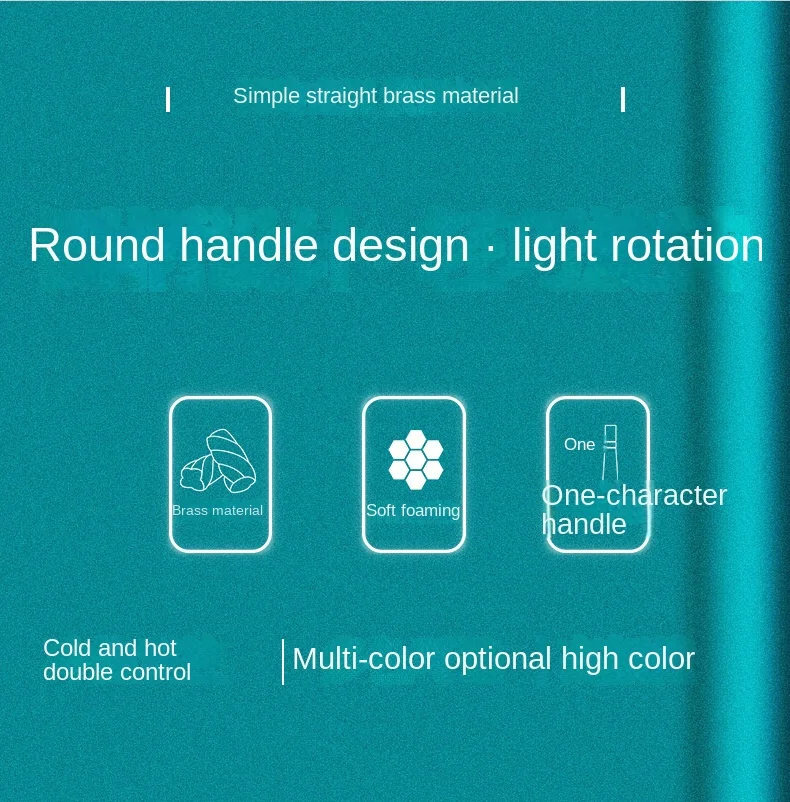 Simple straight brass material

Round handle design · light rotation

Brass material

Soft foaming

One

One-character handle

Cold and hot double control

Multi-color optional high color